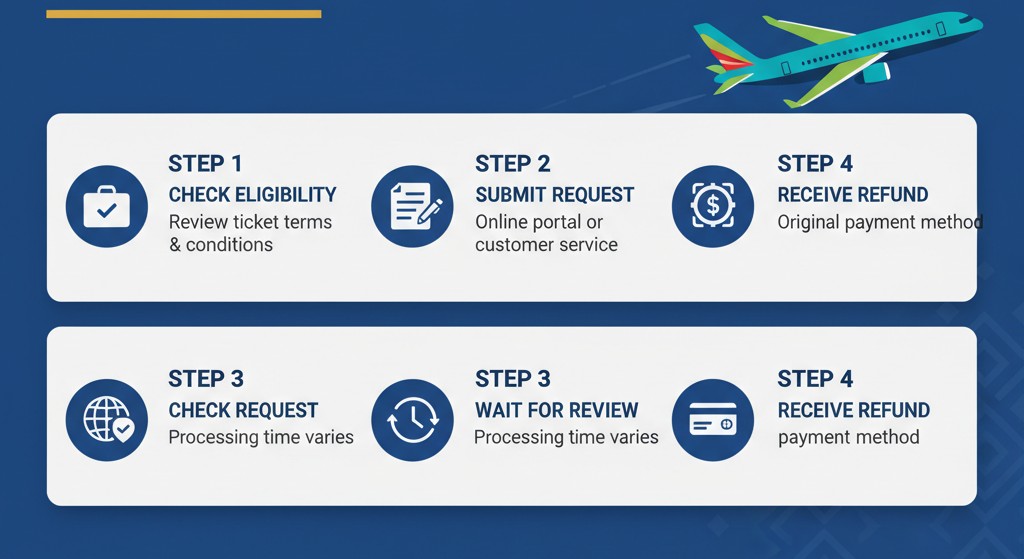 STEP 1
CHECK ELIGIBILITY
Review ticket terms & conditions

STEP 2
SUBMIT REQUEST
Online portal or customer service

STEP 4
RECEIVE REFUND
Original payment method

STEP 3
CHECK REQUEST
Processing time varies

STEP 3
WAIT FOR REVIEW
Processing time varies

STEP 4
RECEIVE REFUND
payment method